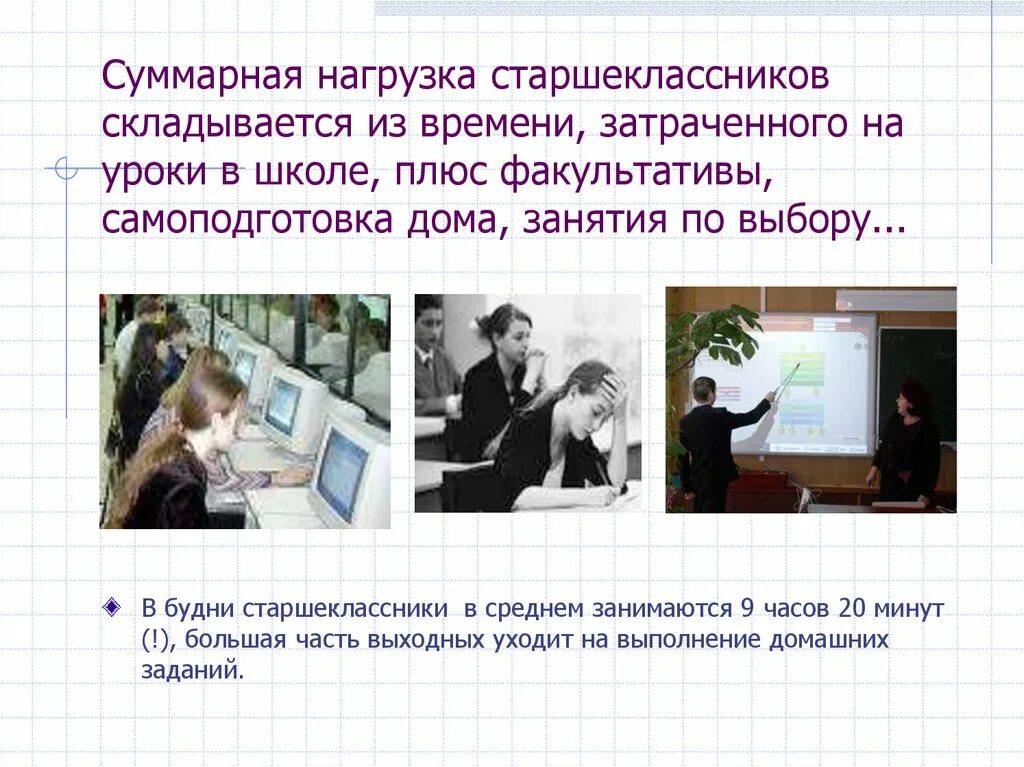 Суммарная нагрузка старшеклассников складывается из времени, затраченного на уроки в школе, плюс факультативы, самоподготовка дома, занятия по выбору...

В будни старшеклассники в среднем занимаются 9 часов 20 минут (!), большая часть выходных уходит на выполнение домашних заданий.